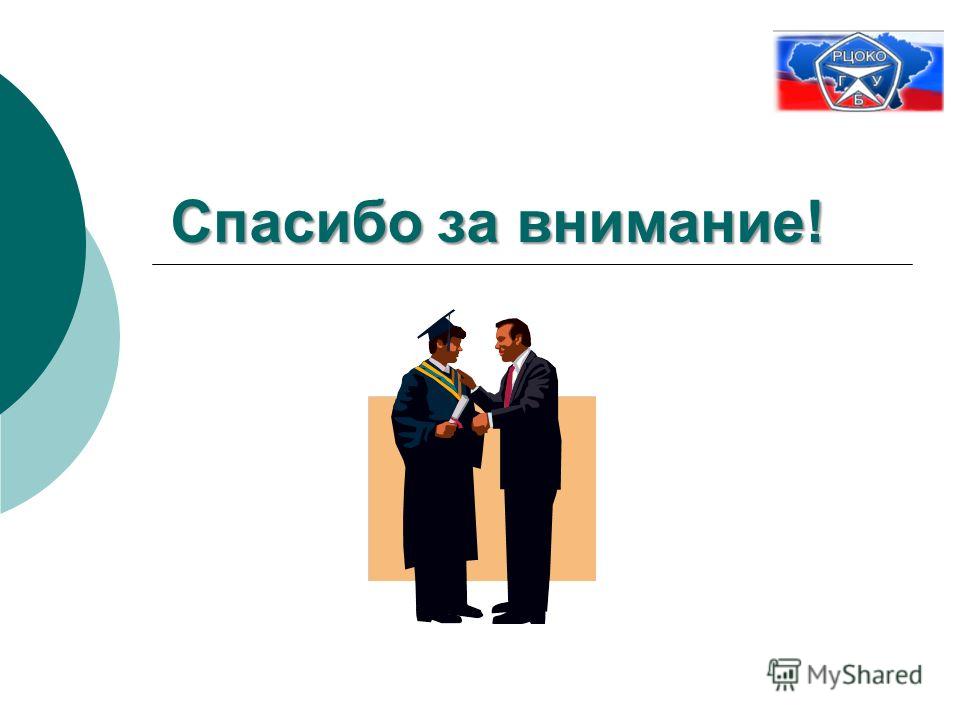 РЦОКО
Г У
Б

Спасибо за внимание!

MyShared